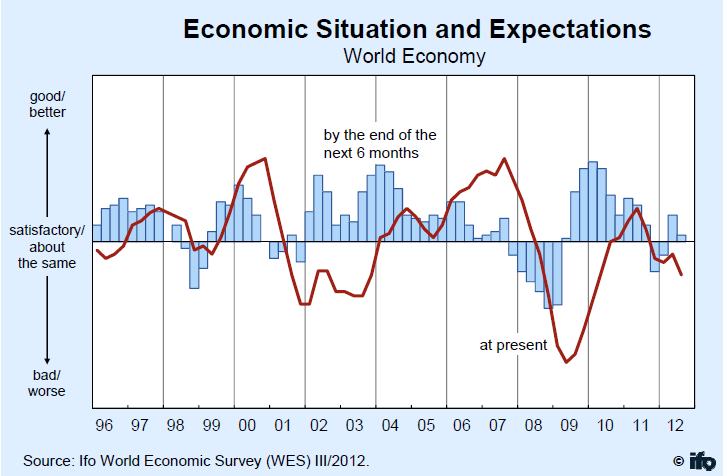 Economic Situation and Expectations
World Economy

good/
better

satisfactory/
about
the same

bad/
worse

by the end of the next 6 months

at present

96 97 98 99 00 01 02 03 04 05 06 07 08 09 10 11 12

Source: Ifo World Economic Survey (WES) III/2012.

© ifo